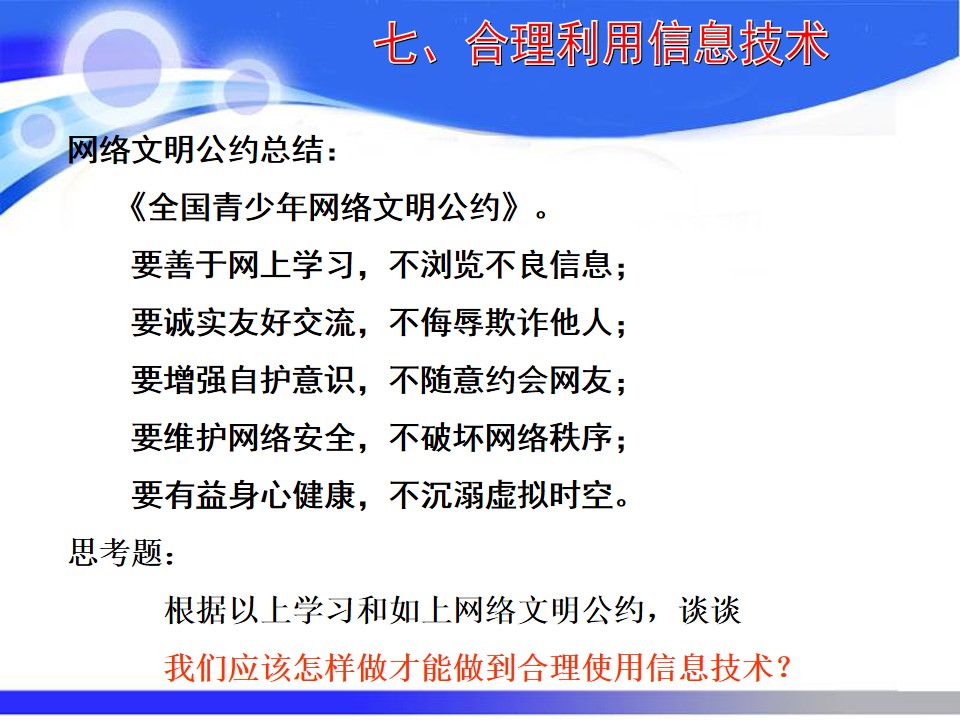 七、合理利用信息技术

网络文明公约总结：

《全国青少年网络文明公约》。

要善于网上学习，不浏览不良信息；

要诚实友好交流，不侮辱欺诈他人；

要增强自护意识，不随意约会网友；

要维护网络安全，不破坏网络秩序；

要有益身心健康，不沉溺虚拟时空。

思考题：

根据以上学习和如上网络文明公约，谈谈我们应该怎样做才能做到合理使用信息技术？